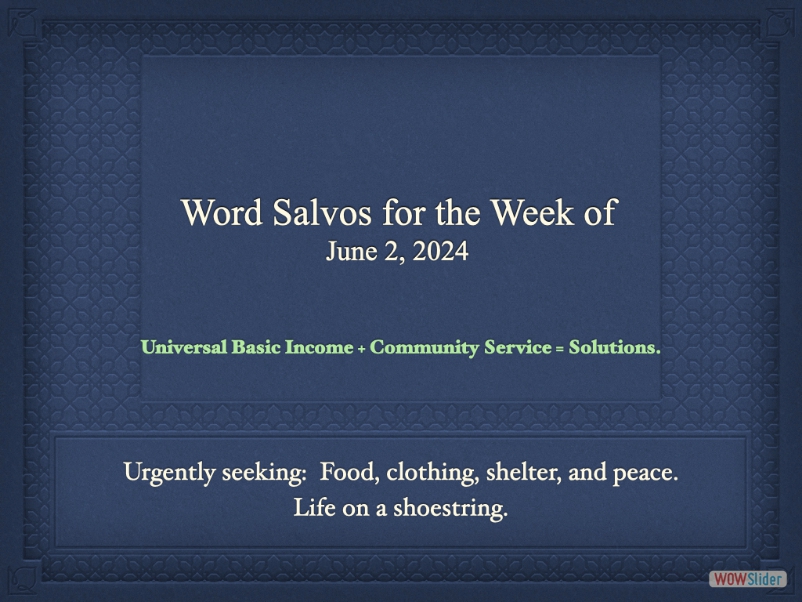 Word Salvos for the Week of
June 2, 2024

Universal Basic Income + Community Service = Solutions.

Urgently seeking: Food, clothing, shelter, and peace.
Life on a shoestring.

WOWSlider